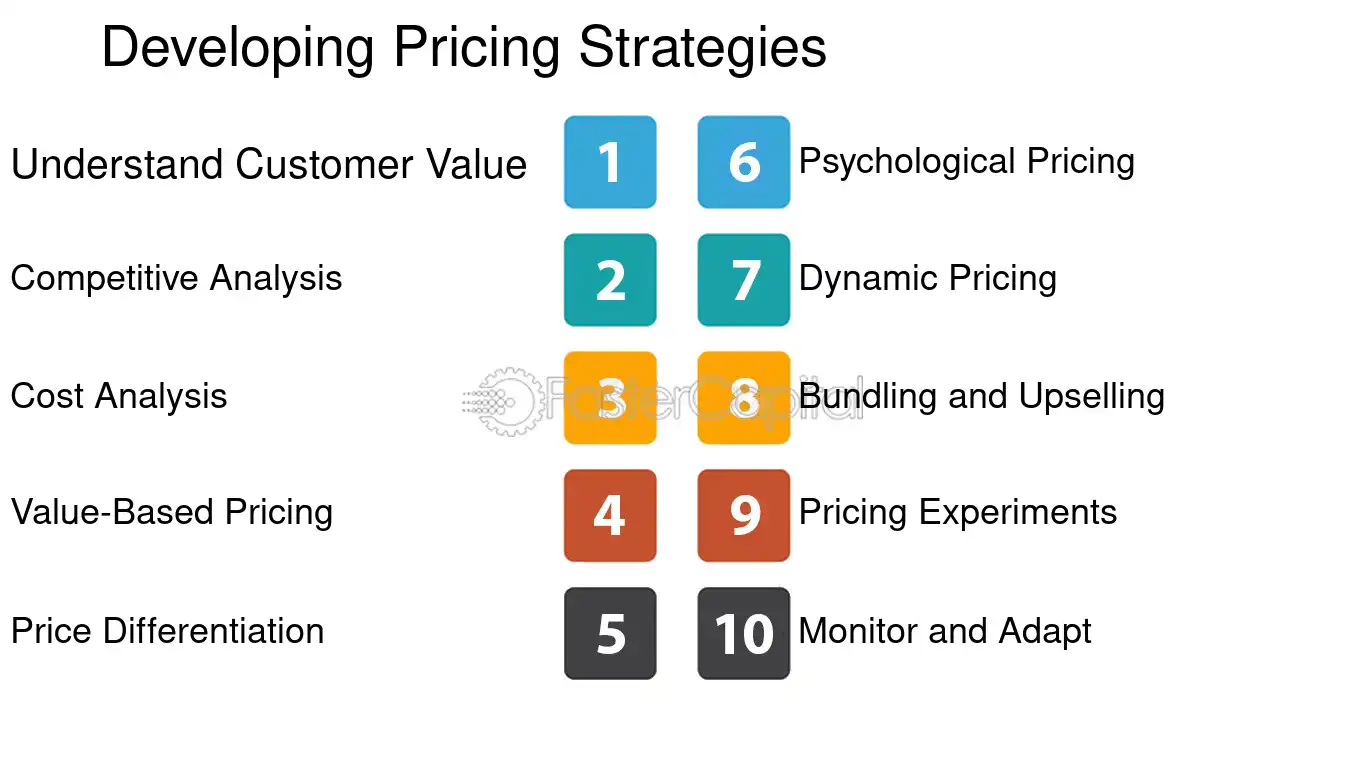 Developing Pricing Strategies

Understand Customer Value
1

Competitive Analysis
2

Cost Analysis
3

Value-Based Pricing
4

Price Differentiation
5

6
Psychological Pricing

7
Dynamic Pricing

8
Bundling and Upselling

9
Pricing Experiments

10
Monitor and Adapt

FasterCapital